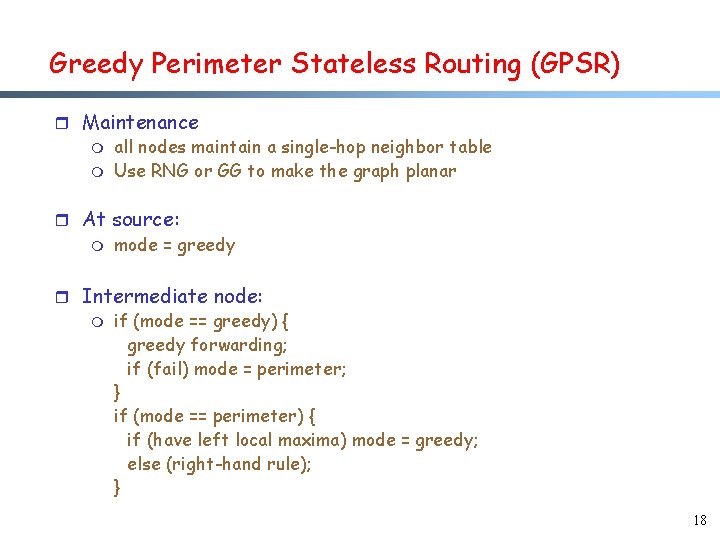 Greedy Perimeter Stateless Routing (GPSR)

Maintenance
all nodes maintain a single-hop neighbor table
Use RNG or GG to make the graph planar

At source:
mode = greedy

Intermediate node:
if (mode == greedy) {
greedy forwarding;
if (fail) mode = perimeter;
}
if (mode == perimeter) {
if (have left local maxima) mode = greedy;
else (right-hand rule);
}

18